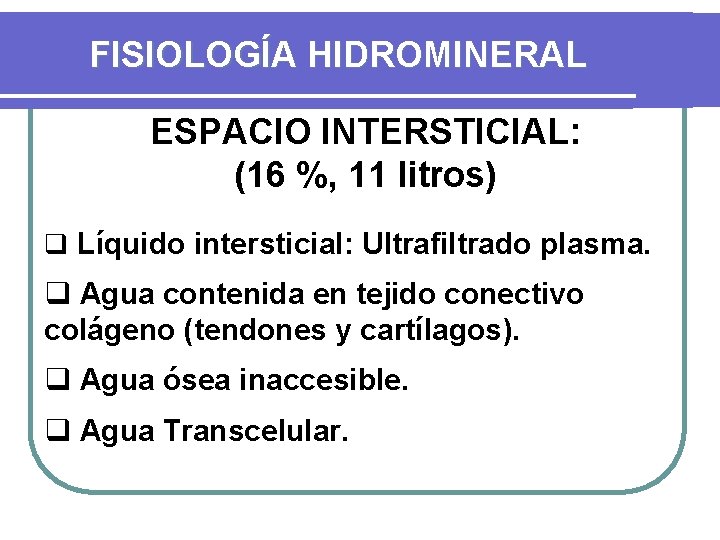 FISIOLOGÍA HIDROMINERAL

ESPACIO INTERSTICIAL:
(16 %, 11 litros)

❑ Líquido intersticial: Ultrafiltrado plasma.

❑ Agua contenida en tejido conectivo colágeno (tendones y cartílagos).

❑ Agua ósea inaccesible.

❑ Agua Transcelular.